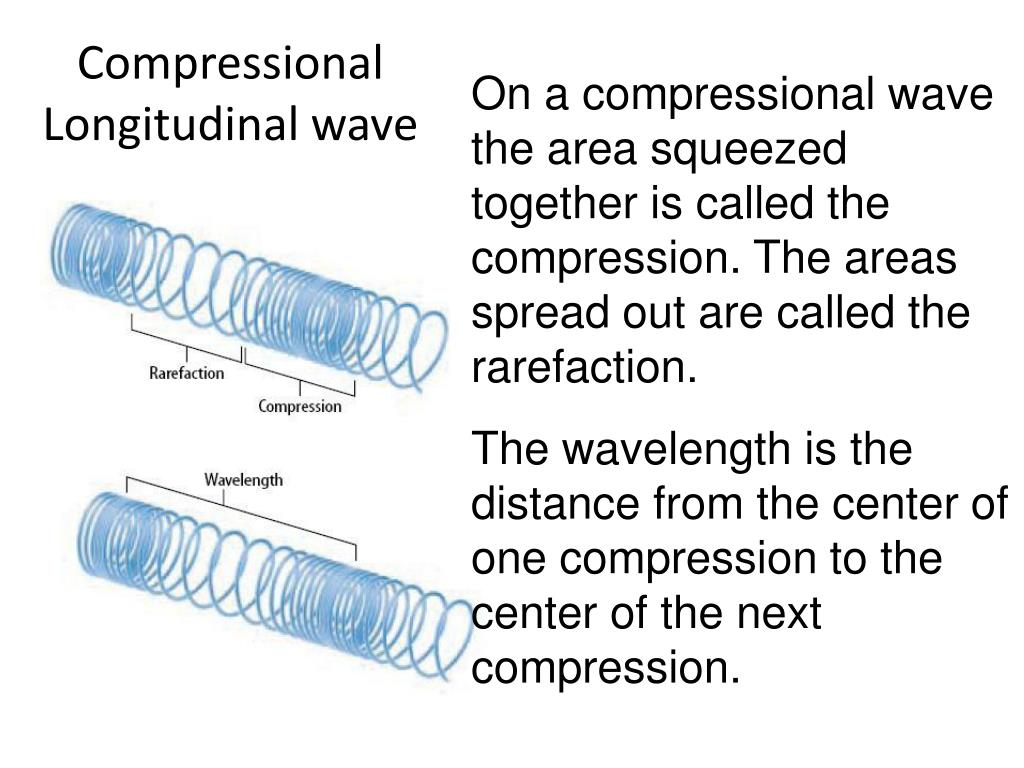 Compressional Longitudinal wave

Rarefaction

Compression

Wavelength

On a compressional wave the area squeezed together is called the compression. The areas spread out are called the rarefaction.

The wavelength is the distance from the center of one compression to the center of the next compression.